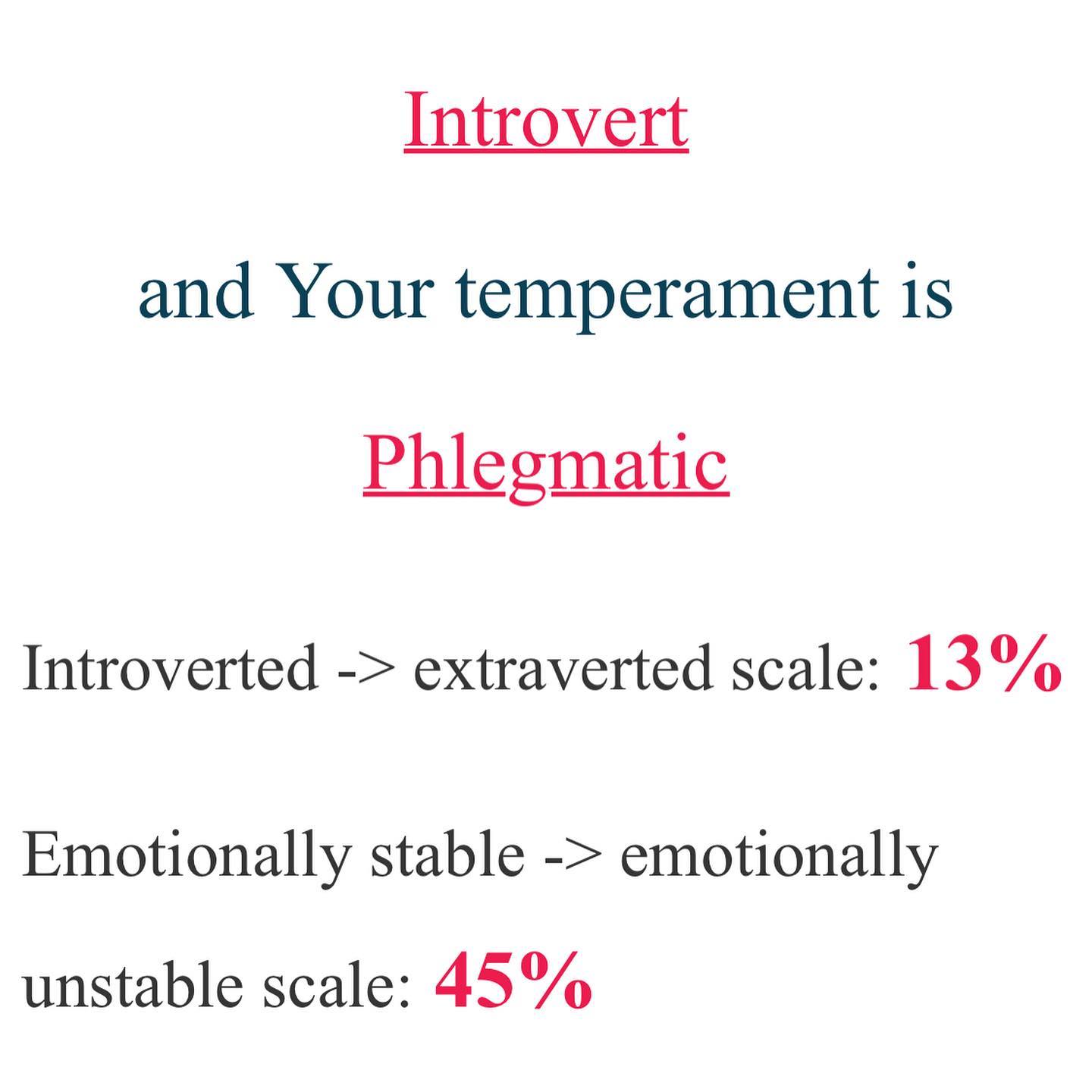 Introvert

and Your temperament is

Phlegmatic

Introverted -> extraverted scale: 13%

Emotionally stable -> emotionally unstable scale: 45%